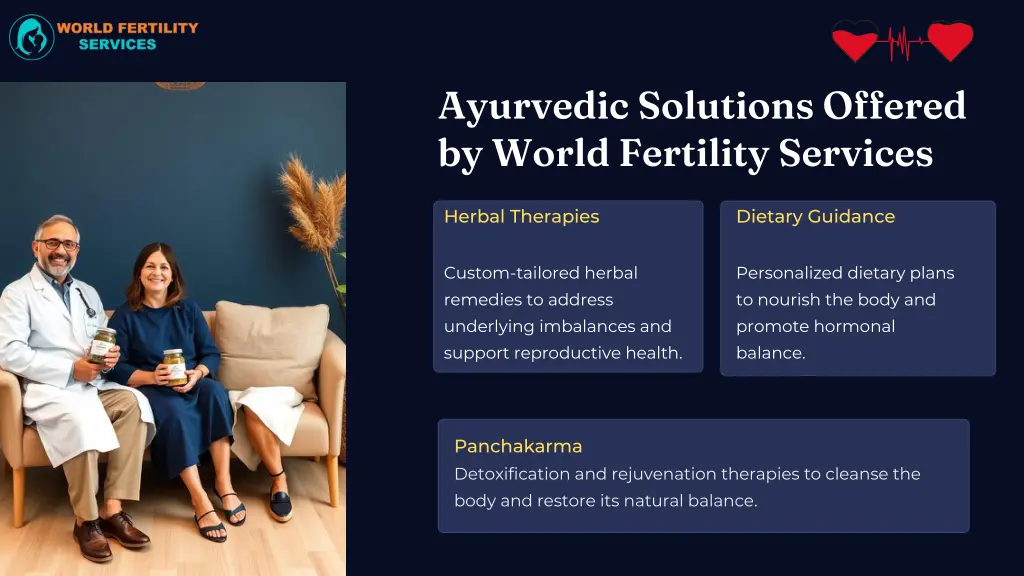 WORLD FERTILITY SERVICES

Ayurvedic Solutions Offered by World Fertility Services

Herbal Therapies

Custom-tailored herbal remedies to address underlying imbalances and support reproductive health.

Dietary Guidance

Personalized dietary plans to nourish the body and promote hormonal balance.

Panchakarma

Detoxification and rejuvenation therapies to cleanse the body and restore its natural balance.